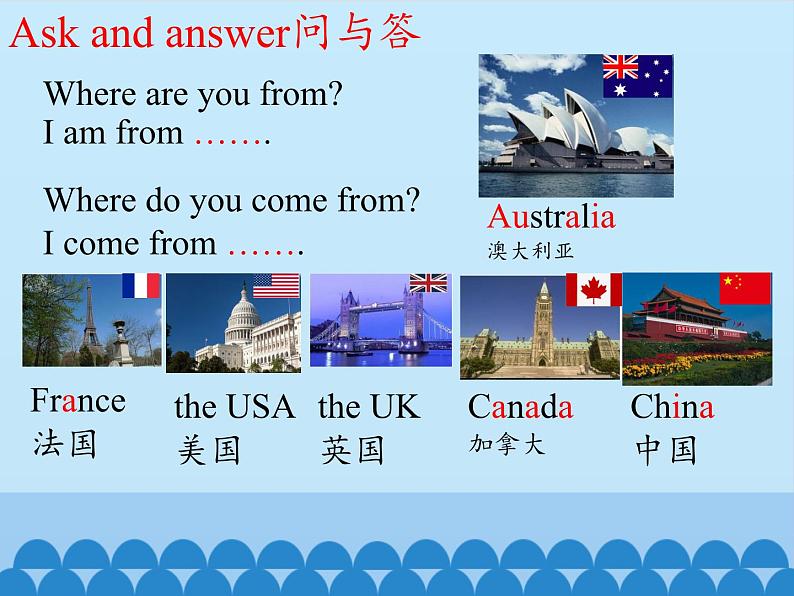 Ask and answer问与答

Where are you from?
I am from …….

Where do you come from?
I come from …….

Australia
澳大利亚

France
法国

the USA
美国

the UK
英国

Canada
加拿大

China
中国